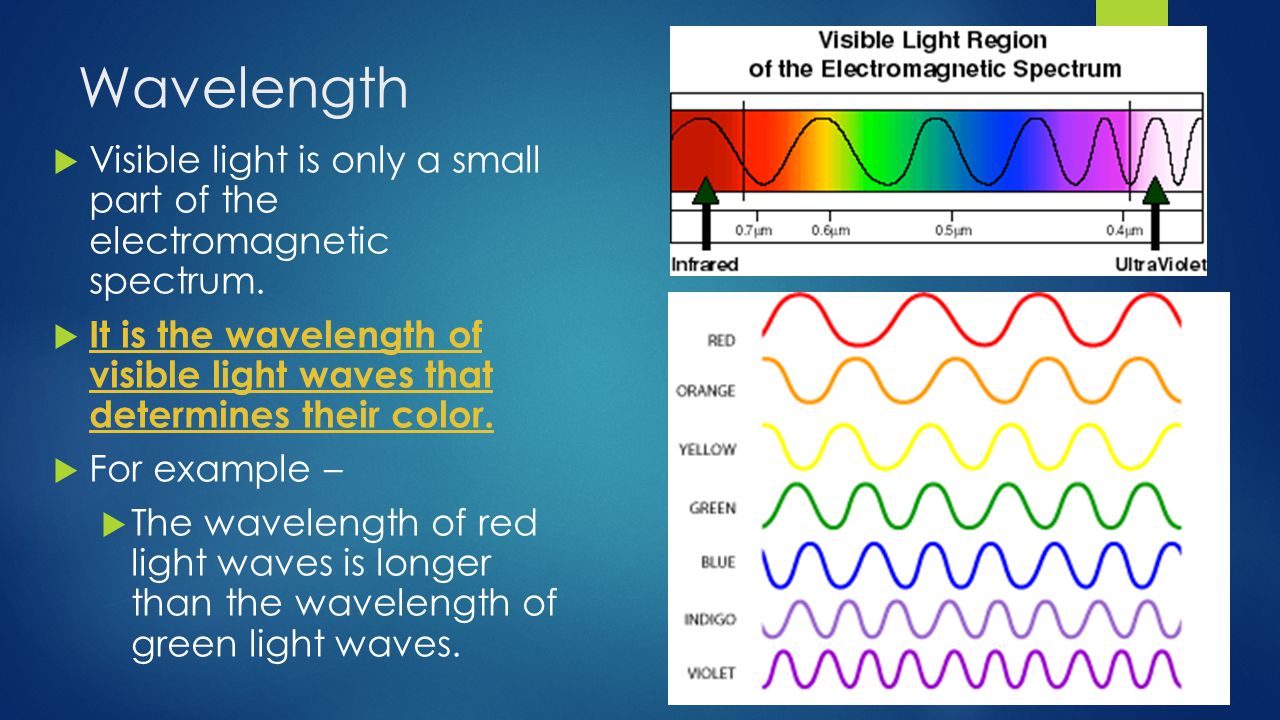 Wavelength

Visible light is only a small part of the electromagnetic spectrum.

It is the wavelength of visible light waves that determines their color.

For example –

The wavelength of red light waves is longer than the wavelength of green light waves.

Visible Light Region of the Electromagnetic Spectrum

0.7μm 0.6μm 0.5μm 0.4μm

Infrared UltraViolet

RED
ORANGE
YELLOW
GREEN
BLUE
INDIGO
VIOLET